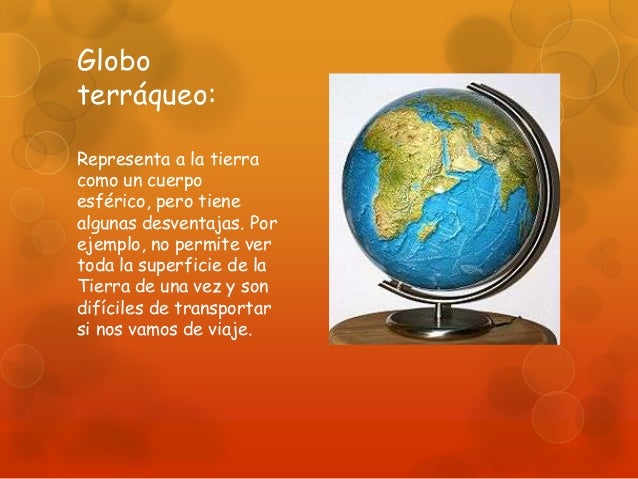 Globo terráqueo:

Representa a la tierra como un cuerpo esférico, pero tiene algunas desventajas. Por ejemplo, no permite ver toda la superficie de la Tierra de una vez y son difíciles de transportar si nos vamos de viaje.